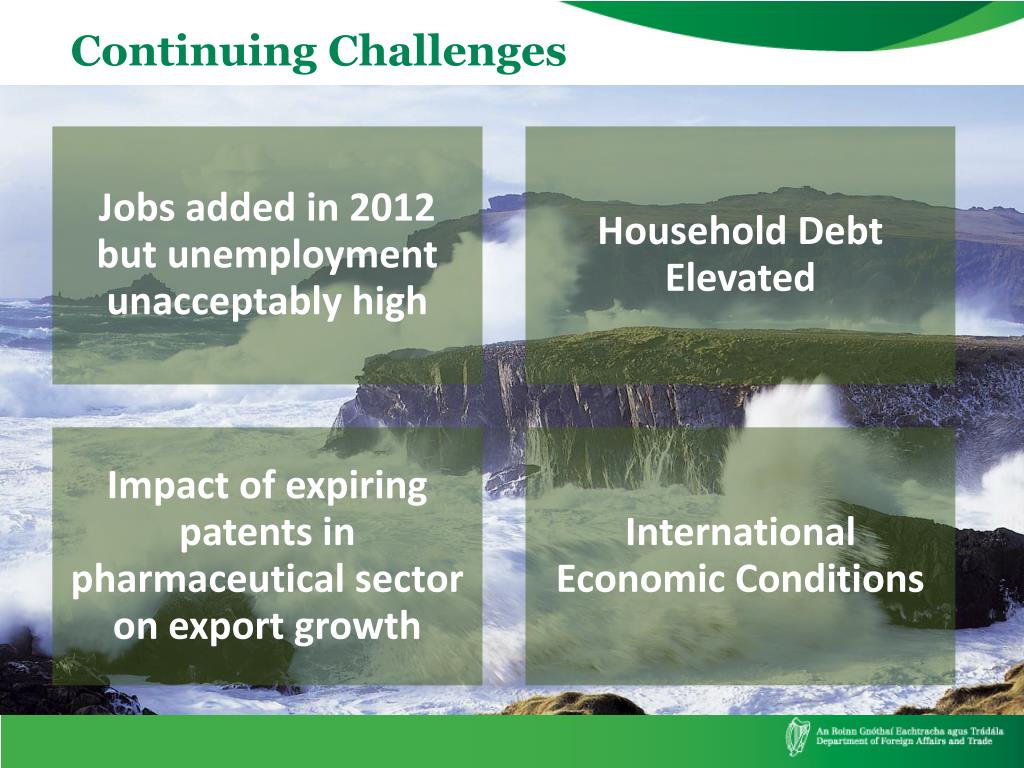 Continuing Challenges

Jobs added in 2012 but unemployment unacceptably high

Household Debt Elevated

Impact of expiring patents in pharmaceutical sector on export growth

International Economic Conditions

An Roinn Gnóthaí Eachtracha agus Trádála
Department of Foreign Affairs and Trade